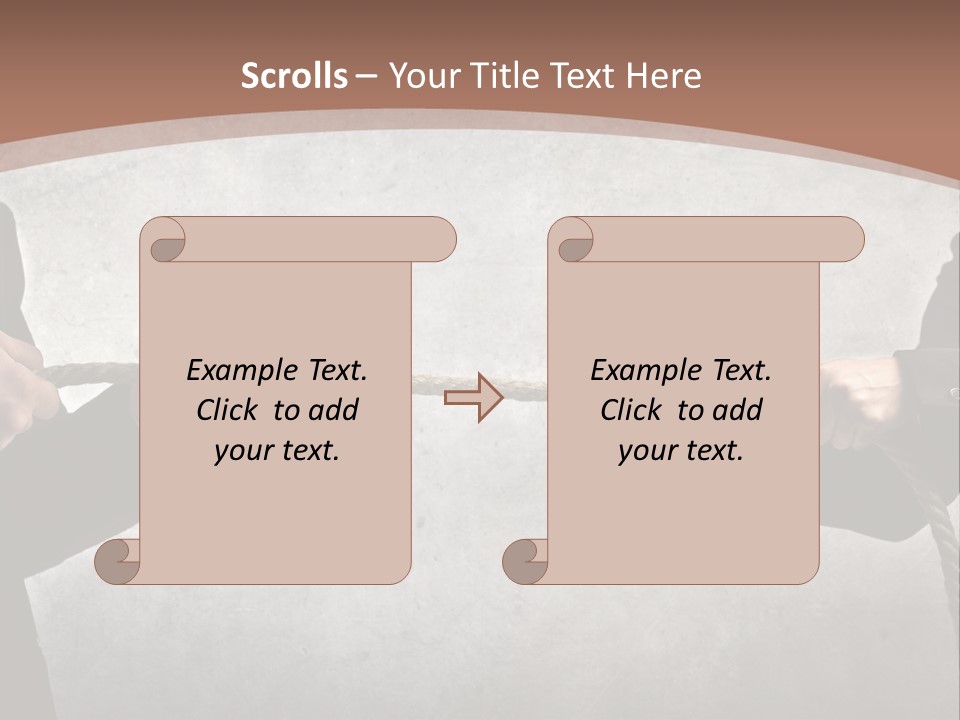 Scrolls – Your Title Text Here

Example Text. Click to add your text.

Example Text. Click to add your text.